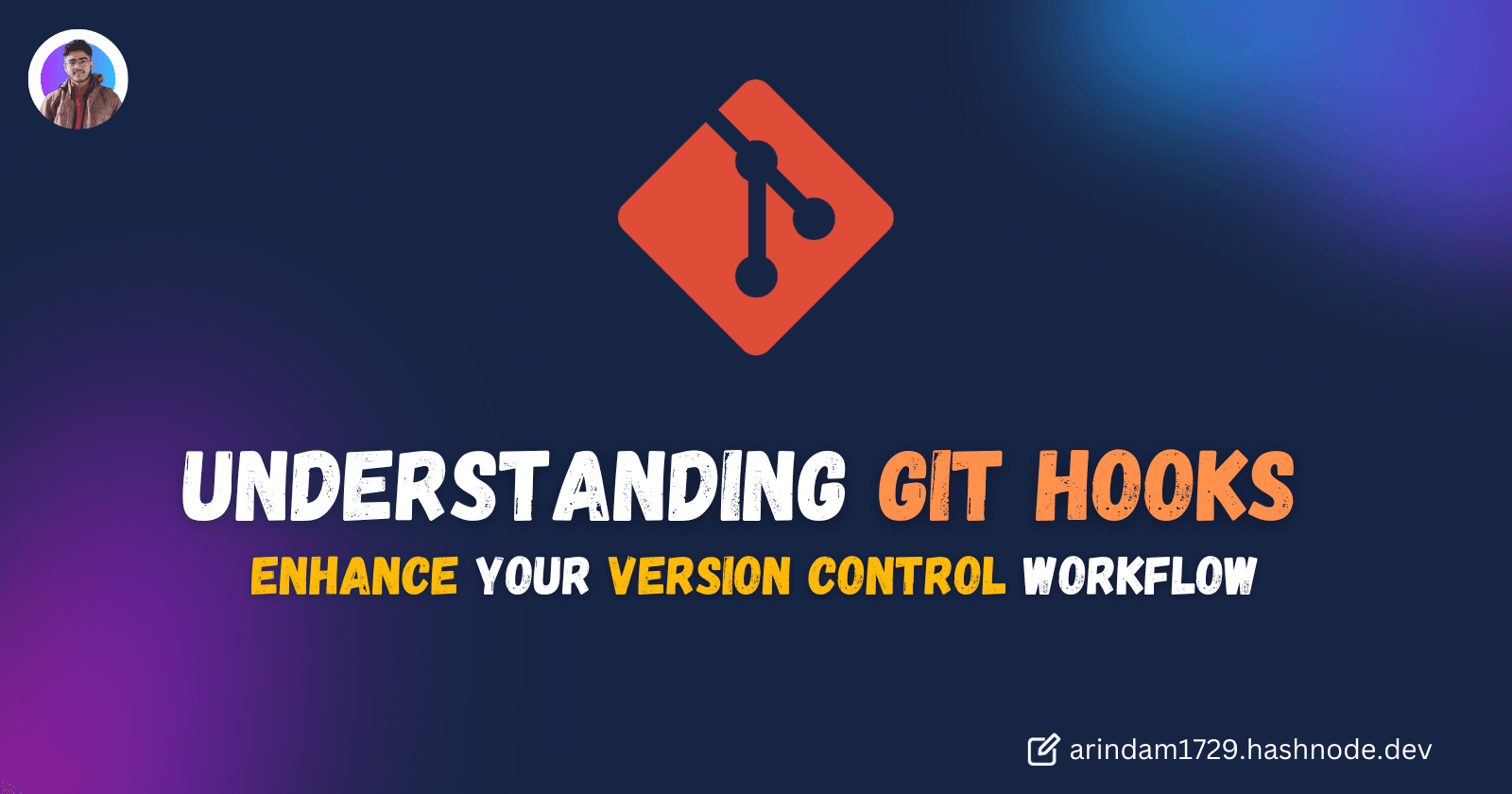 UNDERSTANDING GIT HOOKS

ENHANCE YOUR VERSION CONTROL WORKFLOW

arindam1729.hashnode.dev